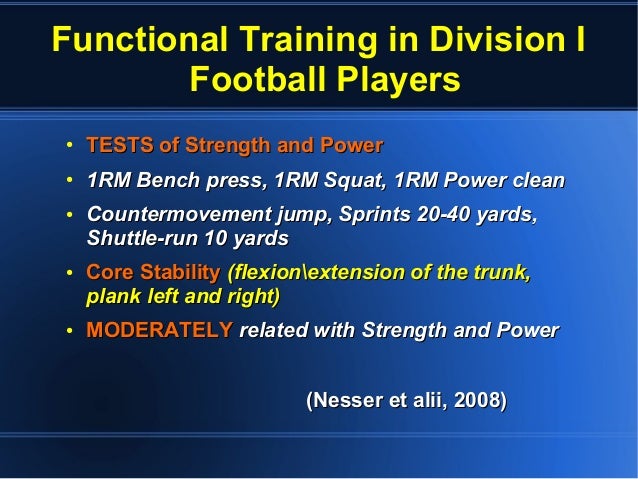 Functional Training in Division I Football Players

• TESTS of Strength and Power
• 1RM Bench press, 1RM Squat, 1RM Power clean
• Countermovement jump, Sprints 20-40 yards, Shuttle-run 10 yards
• Core Stability (flexion\extension of the trunk, plank left and right)
• MODERATELY related with Strength and Power

(Nesser et alii, 2008)